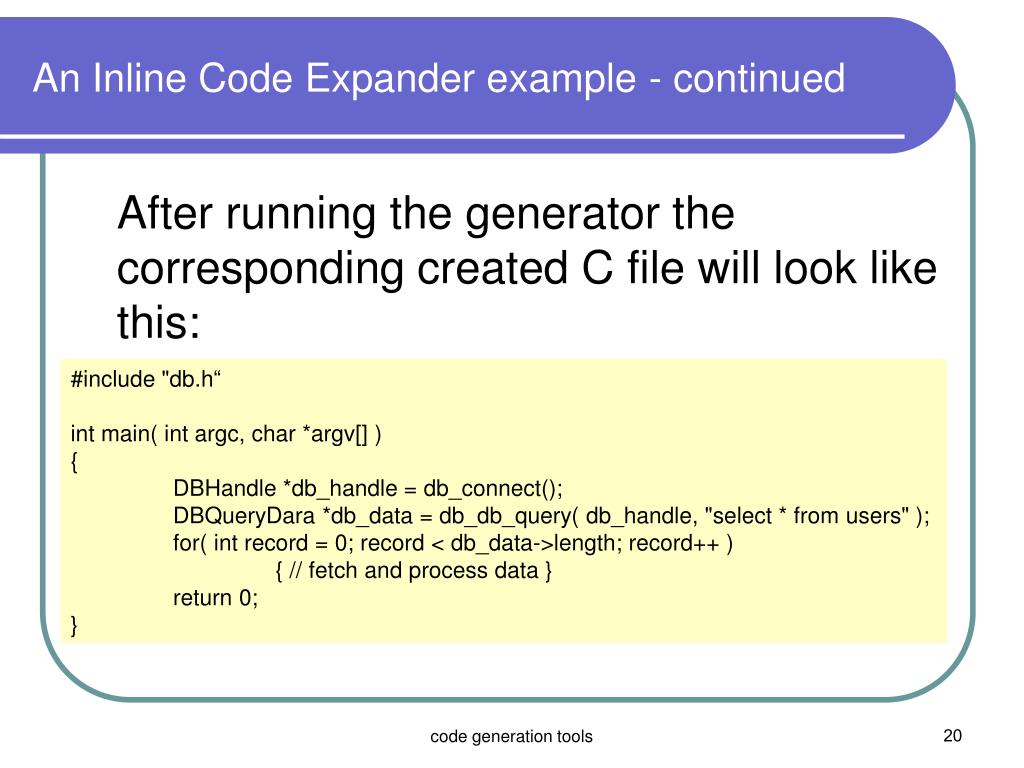 An Inline Code Expander example - continued

After running the generator the corresponding created C file will look like this:

#include "db.h“

int main( int argc, char *argv[] )
{
DBHandle *db_handle = db_connect();
DBQueryDara *db_data = db_db_query( db_handle, "select * from users" );
for( int record = 0; record < db_data->length; record++ )
{ // fetch and process data }
return 0;
}

code generation tools

20